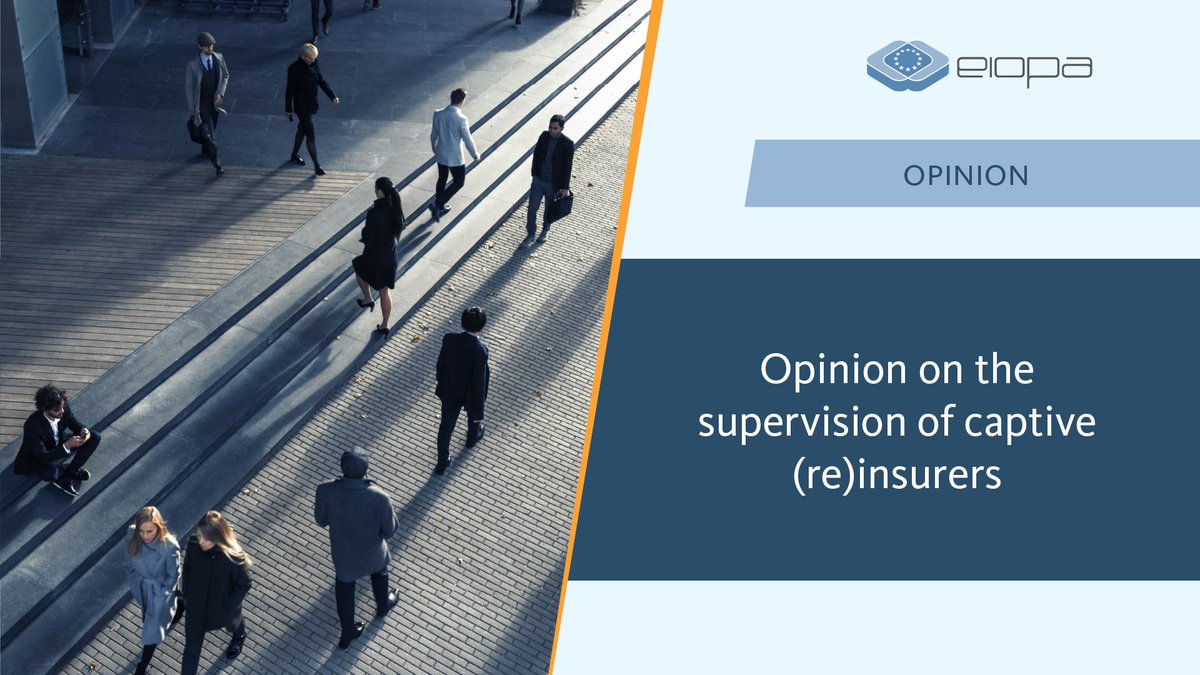 eiopa

OPINION

Opinion on the supervision of captive (re)insurers